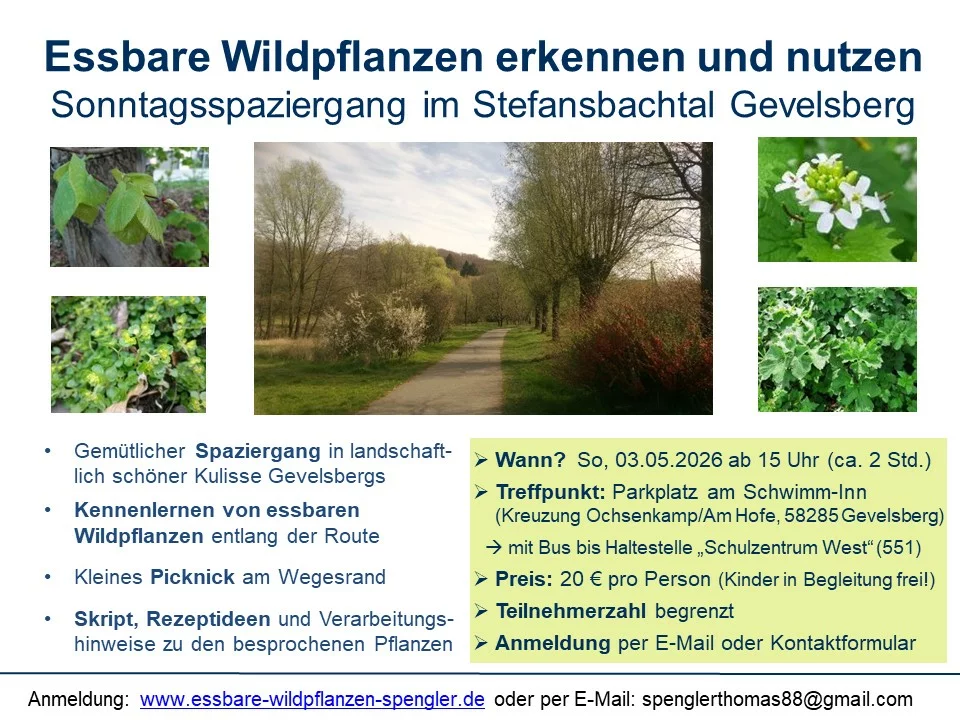 Essbare Wildpflanzen erkennen und nutzen
Sonntagsspaziergang im Stefansbachtal Gevelsberg

• Gemütlicher Spaziergang in landschaftlich schöner Kulisse Gevelsbergs
• Kennenlernen von essbaren Wildpflanzen entlang der Route
• Kleines Picknick am Wegesrand
• Skript, Rezeptideen und Verarbeitungshinweise zu den besprochenen Pflanzen

➢ Wann? So, 03.05.2026 ab 15 Uhr (ca. 2 Std.)
➢ Treffpunkt: Parkplatz am Schwimm-Inn (Kreuzung Ochsenkamp/Am Hofe, 58285 Gevelsberg)
→ mit Bus bis Haltestelle „Schulzentrum West“ (551)
➢ Preis: 20 € pro Person (Kinder in Begleitung frei!)
➢ Teilnehmerzahl begrenzt
➢ Anmeldung per E-Mail oder Kontaktformular

Anmeldung: www.essbare-wildpflanzen-spengler.de oder per E-Mail: spenglerthomas88@gmail.com